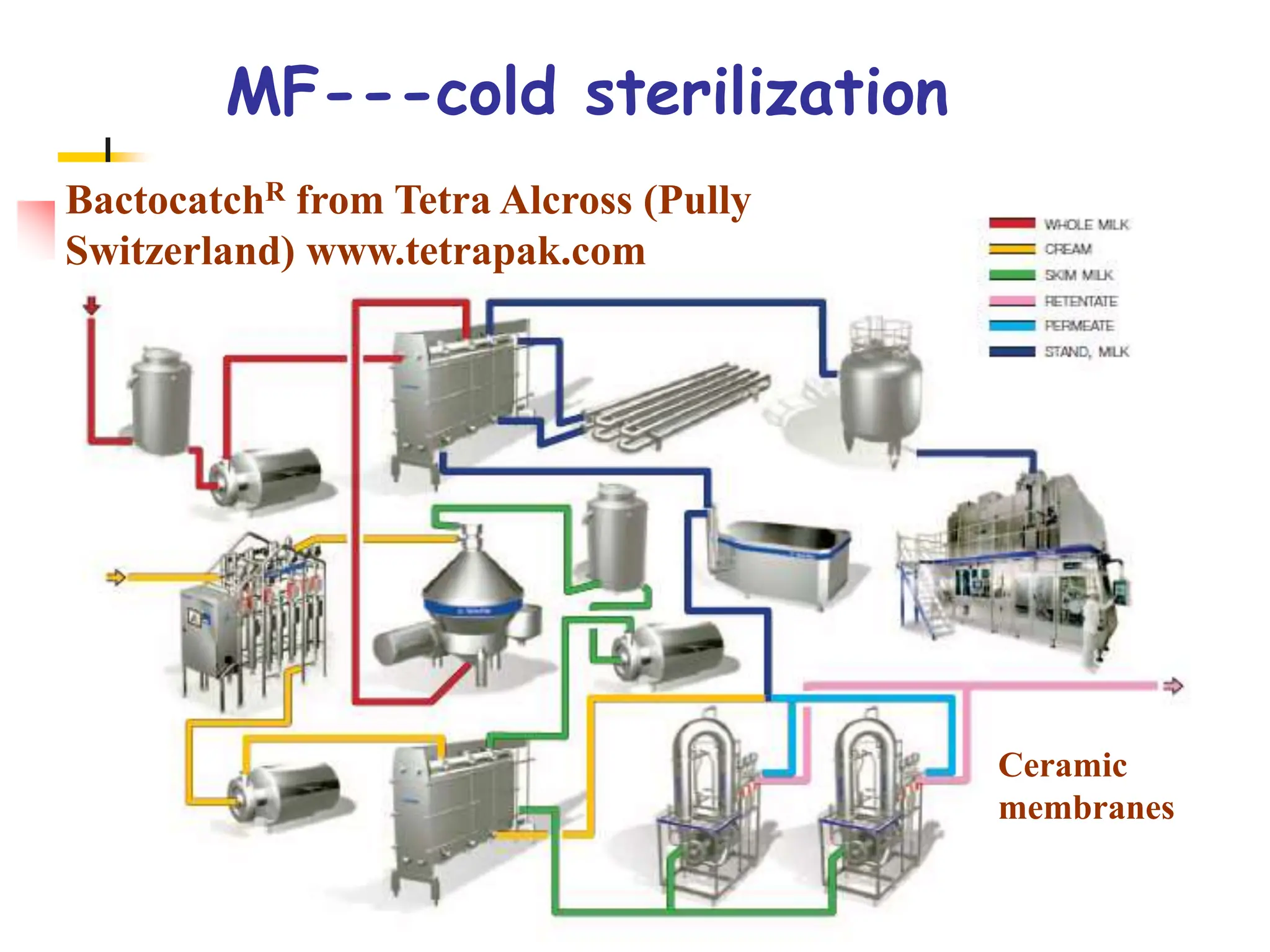 MF---cold sterilization

Bactocatch$^R$ from Tetra Alcross (Pully Switzerland) www.tetrapak.com

WHOLE MILK
CREAM
SKIM MILK
RETENTATE
PERMEATE
STAND, MILK

Ceramic membranes